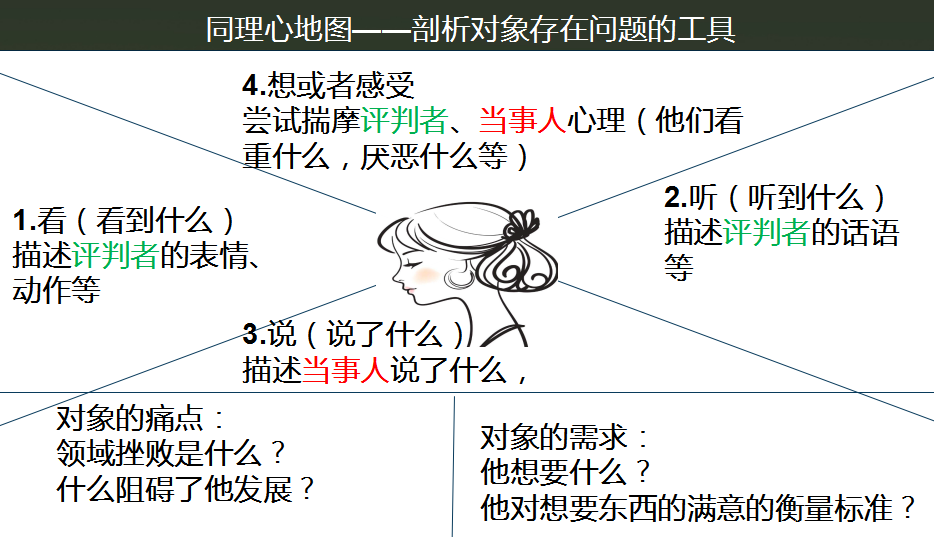 同理心地图——剖析对象存在问题的工具

4.想或者感受
尝试揣摩评判者、当事人心理（他们看重什么，厌恶什么等）

1.看（看到什么）
描述评判者的表情、动作等

2.听（听到什么）
描述评判者的话语等

3.说（说了什么）
描述当事人说了什么，

对象的痛点：
领域挫败是什么？
什么阻碍了他发展？

对象的需求：
他想要什么？
他对想要东西的满意的衡量标准？